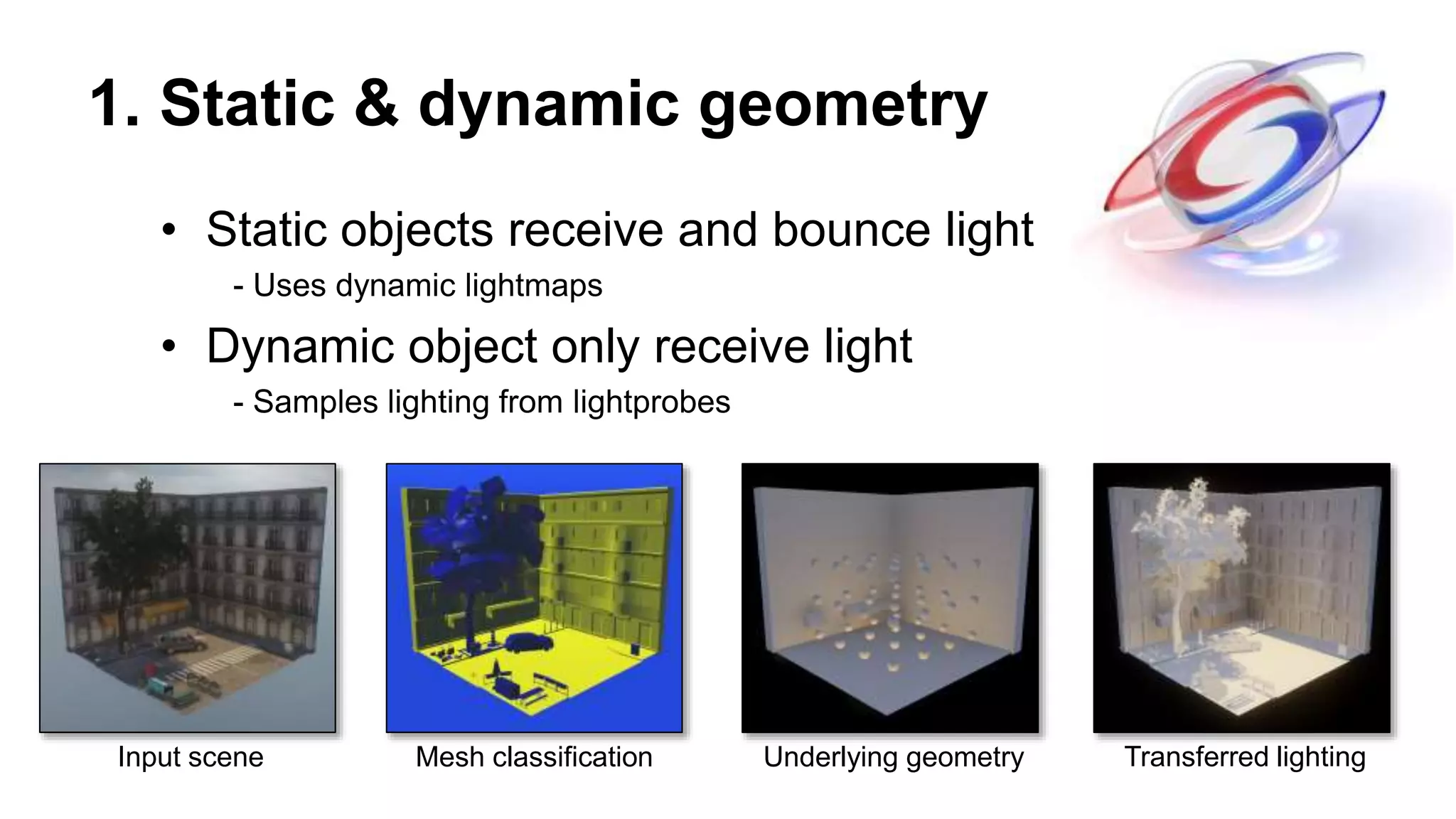 1. Static & dynamic geometry

• Static objects receive and bounce light
  - Uses dynamic lightmaps
• Dynamic object only receive light
  - Samples lighting from lightprobes

Input scene

Mesh classification

Underlying geometry

Transferred lighting